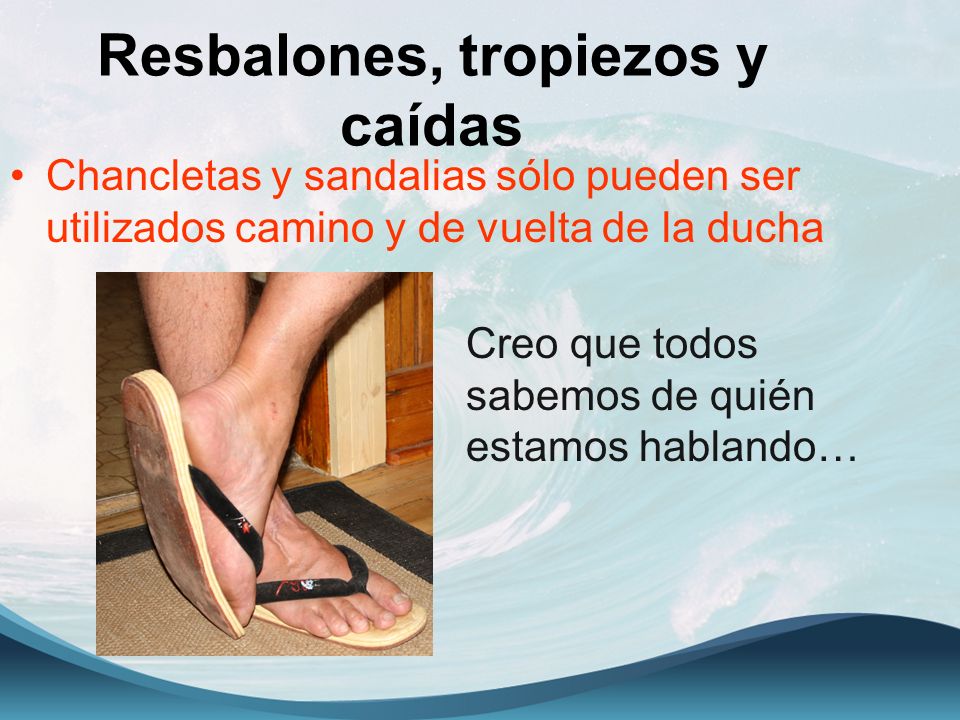 Resbalones, tropiezos y caídas

• Chancletas y sandalias sólo pueden ser utilizados camino y de vuelta de la ducha

Creo que todos sabemos de quién estamos hablando…